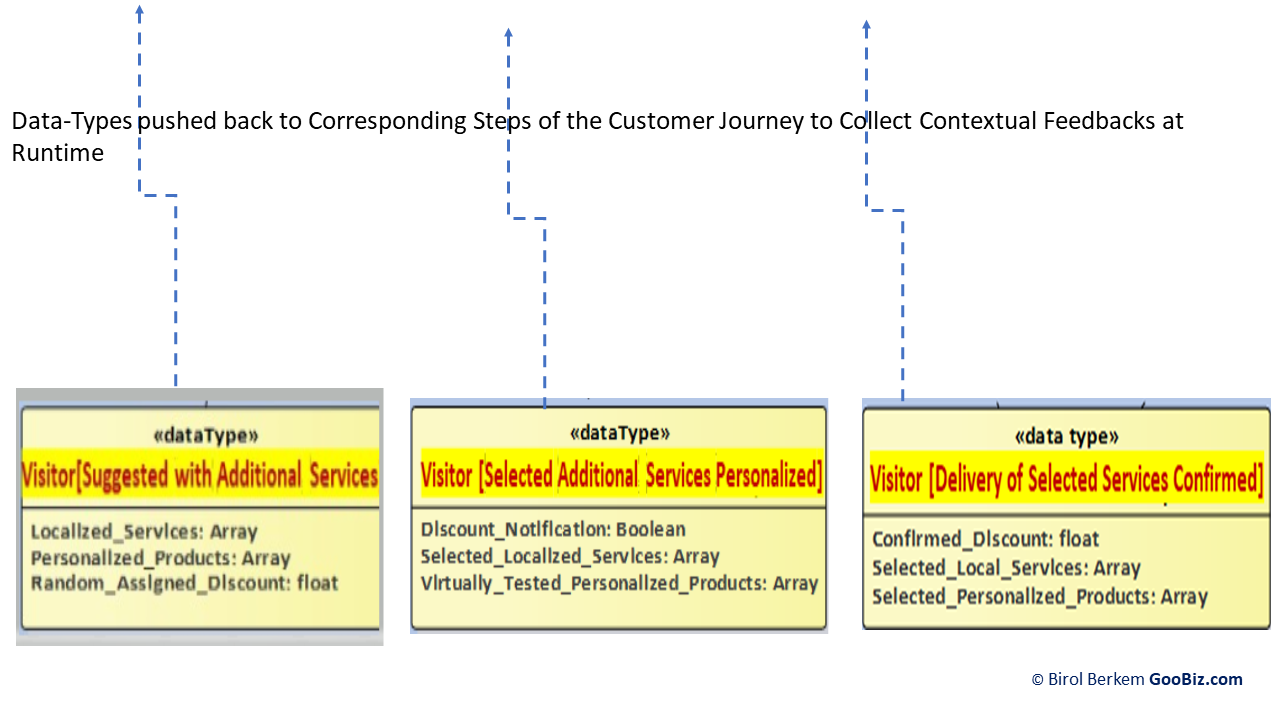 Data-Types pushed back to Corresponding Steps of the Customer Journey to Collect Contextual Feedbacks at Runtime

«dataType»
Visitor[Suggested with Additional Services

Localized_Services: Array
Personalized_Products: Array
Random_Assigned_Discount: float

«dataType»
Visitor [Selected Additional Services Personalized]

Discount_Notification: Boolean
Selected_Localized_Services: Array
Virtually_Tested_Personalized_Products: Array

«data type»
Visitor [Delivery of Selected Services Confirmed]

Confirmed_Discount: float
Selected_Local_Services: Array
Selected_Personalized_Products: Array

© Birol Berkem GooBiz.com